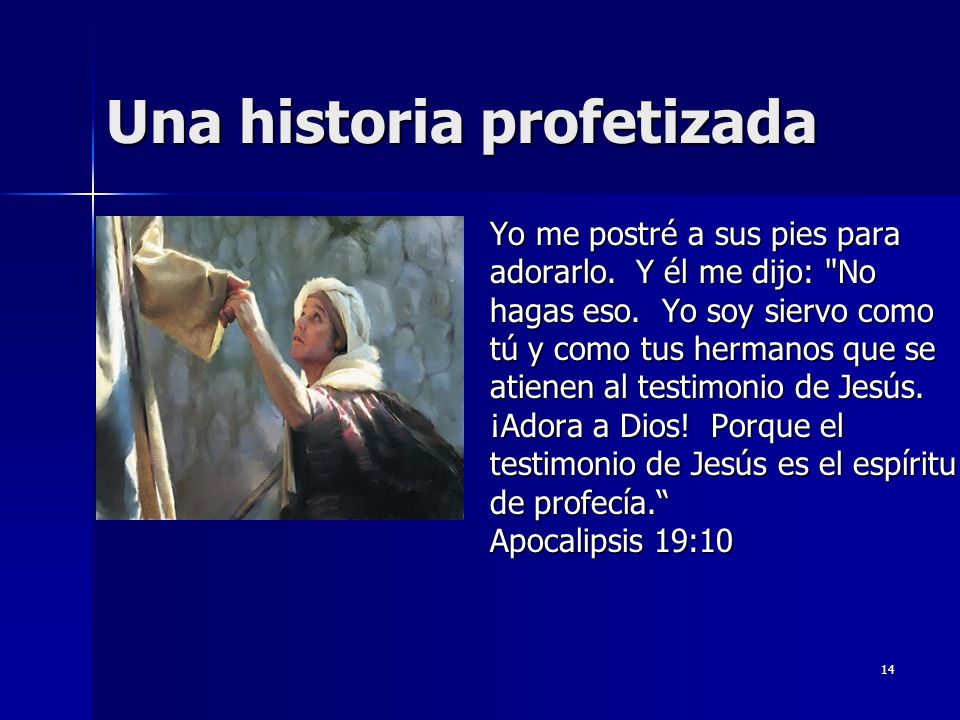 Una historia profetizada

Yo me postré a sus pies para adorarlo. Y él me dijo: "No hagas eso. Yo soy siervo como tú y como tus hermanos que se atienen al testimonio de Jesús. ¡Adora a Dios! Porque el testimonio de Jesús es el espíritu de profecía.“
Apocalipsis 19:10

14